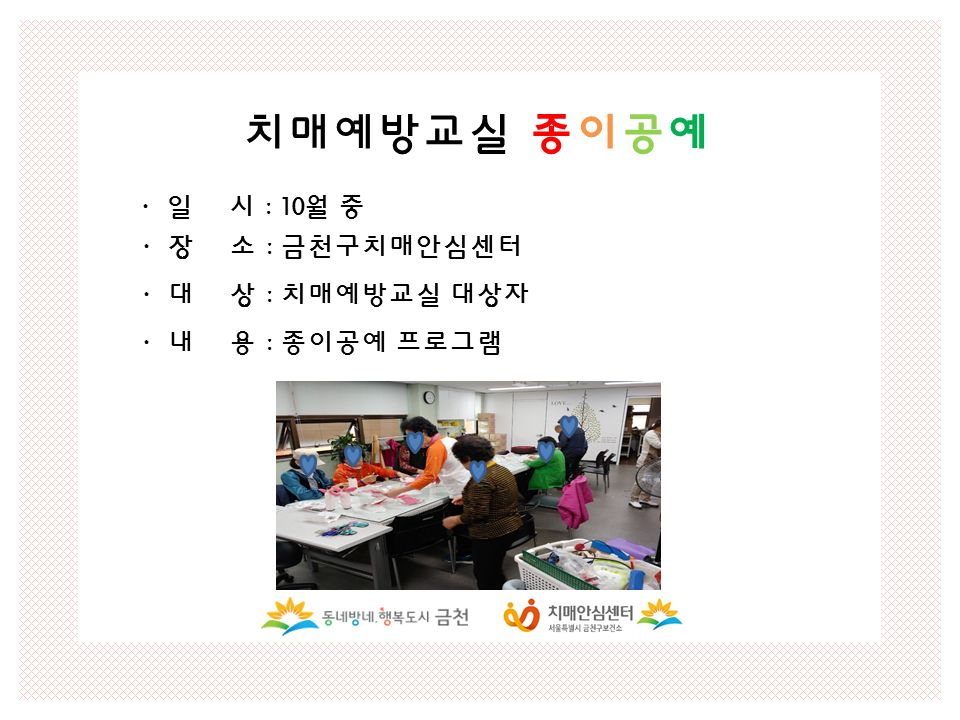 치매예방교실 종이공예

· 일 시 : 10월 중
· 장 소 : 금천구치매안심센터
· 대 상 : 치매예방교실 대상자
· 내 용 : 종이공예 프로그램

동네방네 행복도시 금천

치매안심센터
서울특별시 금천구보건소